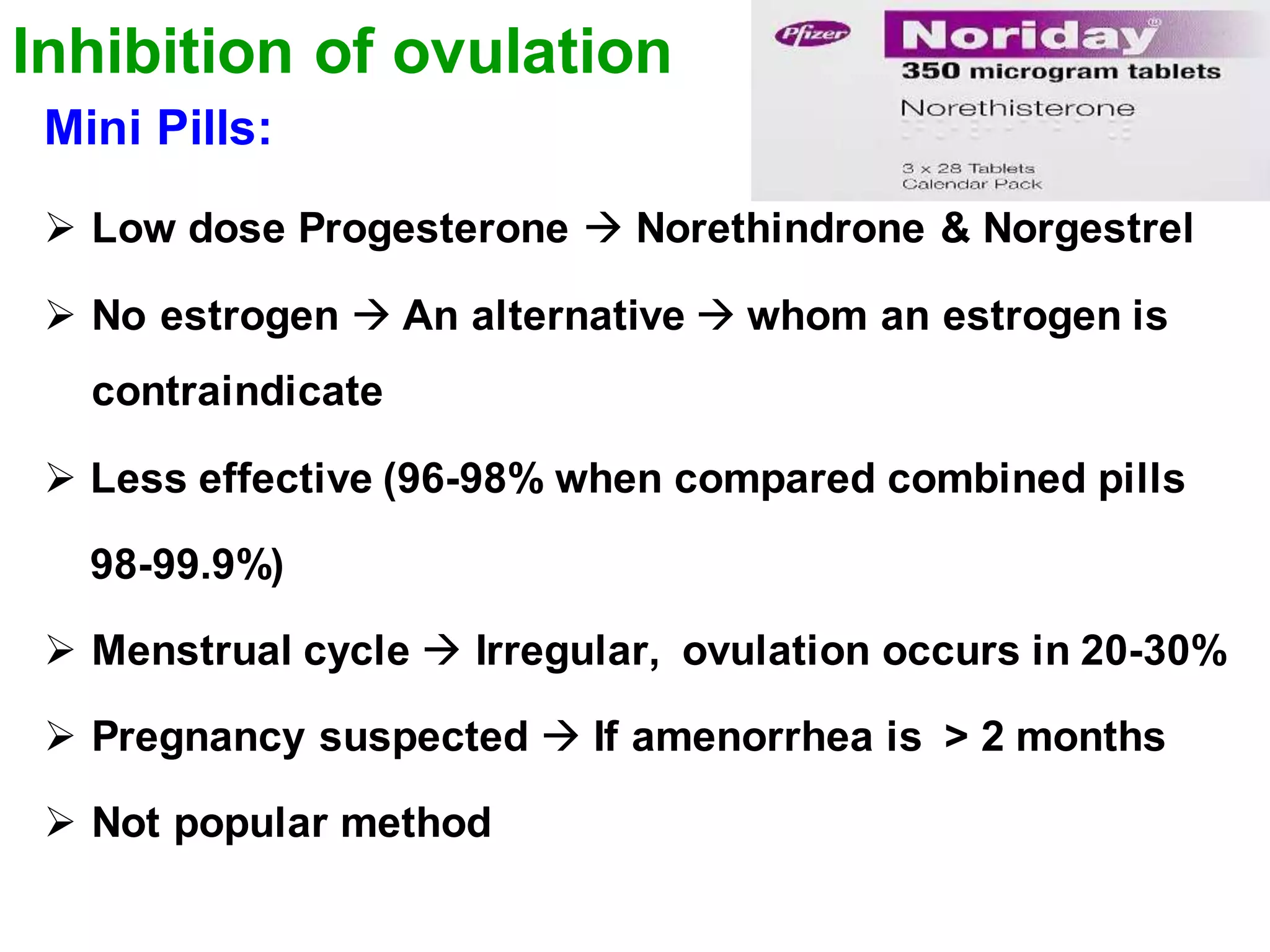 Inhibition of ovulation

Mini Pills:

Pfizer

Noriday®

350 microgram tablets

Norethisterone

3 x 28 Tablets
Calendar Pack

➢ Low dose Progesterone → Norethindrone & Norgestrel

➢ No estrogen → An alternative → whom an estrogen is contraindicate

➢ Less effective (96-98% when compared combined pills 98-99.9%)

➢ Menstrual cycle → Irregular, ovulation occurs in 20-30%

➢ Pregnancy suspected → If amenorrhea is > 2 months

➢ Not popular method